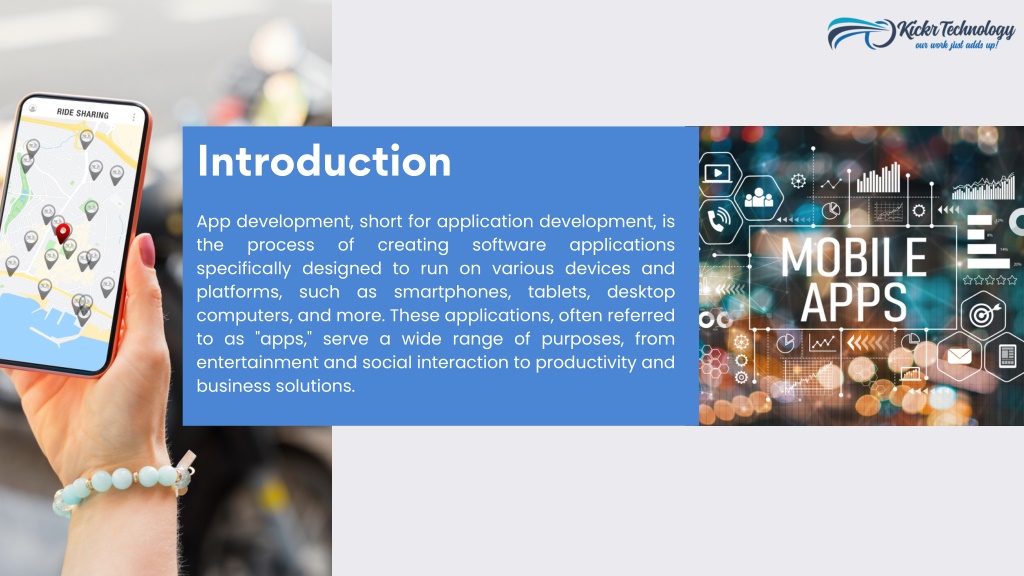 Kickr Technology
our work just adds up!

RIDE SHARING

Introduction

App development, short for application development, is the process of creating software applications specifically designed to run on various devices and platforms, such as smartphones, tablets, desktop computers, and more. These applications, often referred to as "apps," serve a wide range of purposes, from entertainment and social interaction to productivity and business solutions.

MOBILE APPS